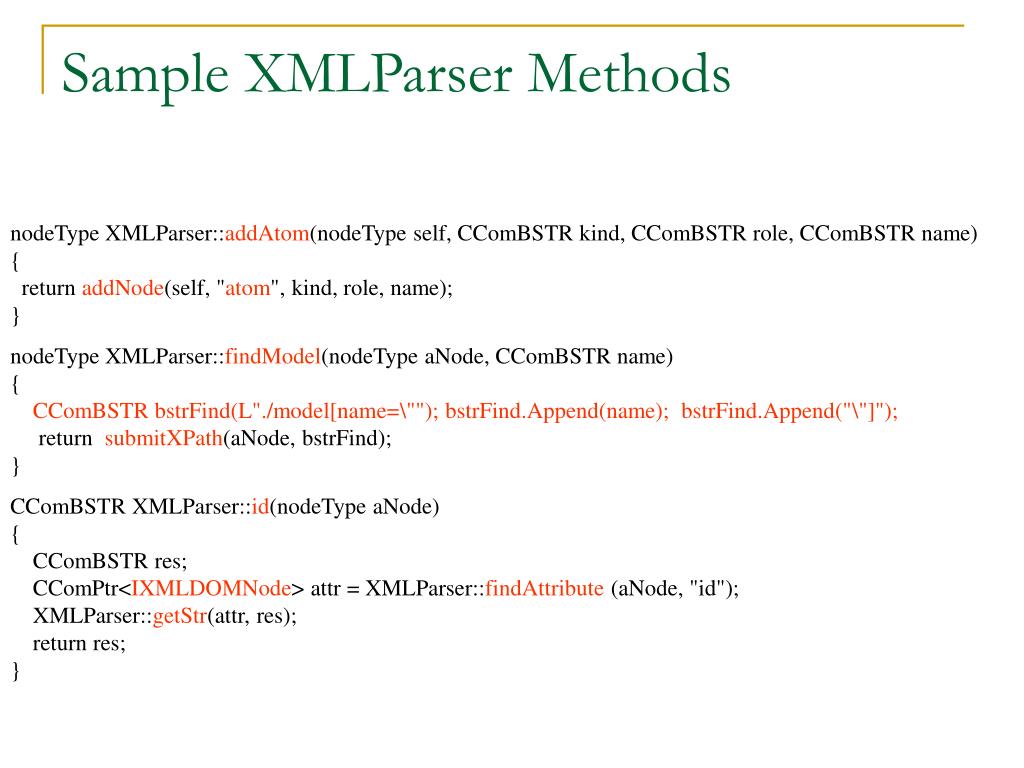 Sample XMLParser Methods

nodeType XMLParser::addAtom(nodeType self, CComBSTR kind, CComBSTR role, CComBSTR name)
{
return addNode(self, "atom", kind, role, name);
}

nodeType XMLParser::findModel(nodeType aNode, CComBSTR name)
{
CComBSTR bstrFind(L"./model[name=\""); bstrFind.Append(name); bstrFind.Append("\"]");
return submitXPath(aNode, bstrFind);
}

CComBSTR XMLParser::id(nodeType aNode)
{
CComBSTR res;
CComPtr<IXMLDOMNode> attr = XMLParser::findAttribute (aNode, "id");
XMLParser::getStr(attr, res);
return res;
}